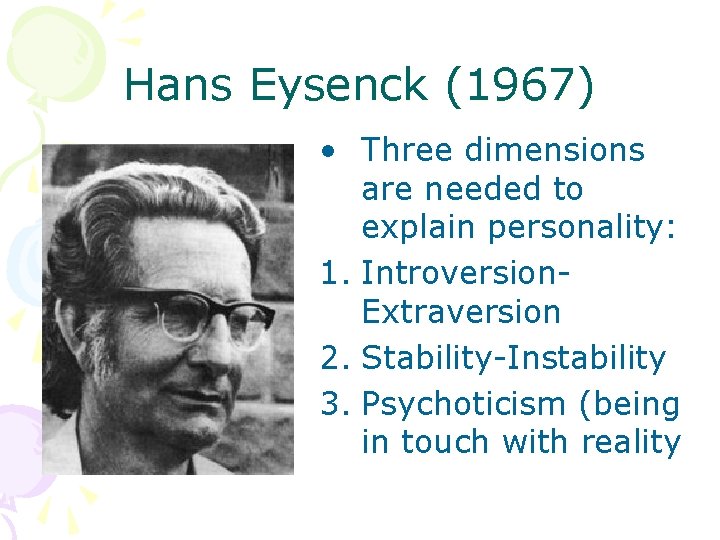 Hans Eysenck (1967)

• Three dimensions are needed to explain personality:

1. Introversion-Extraversion
2. Stability-Instability
3. Psychoticism (being in touch with reality